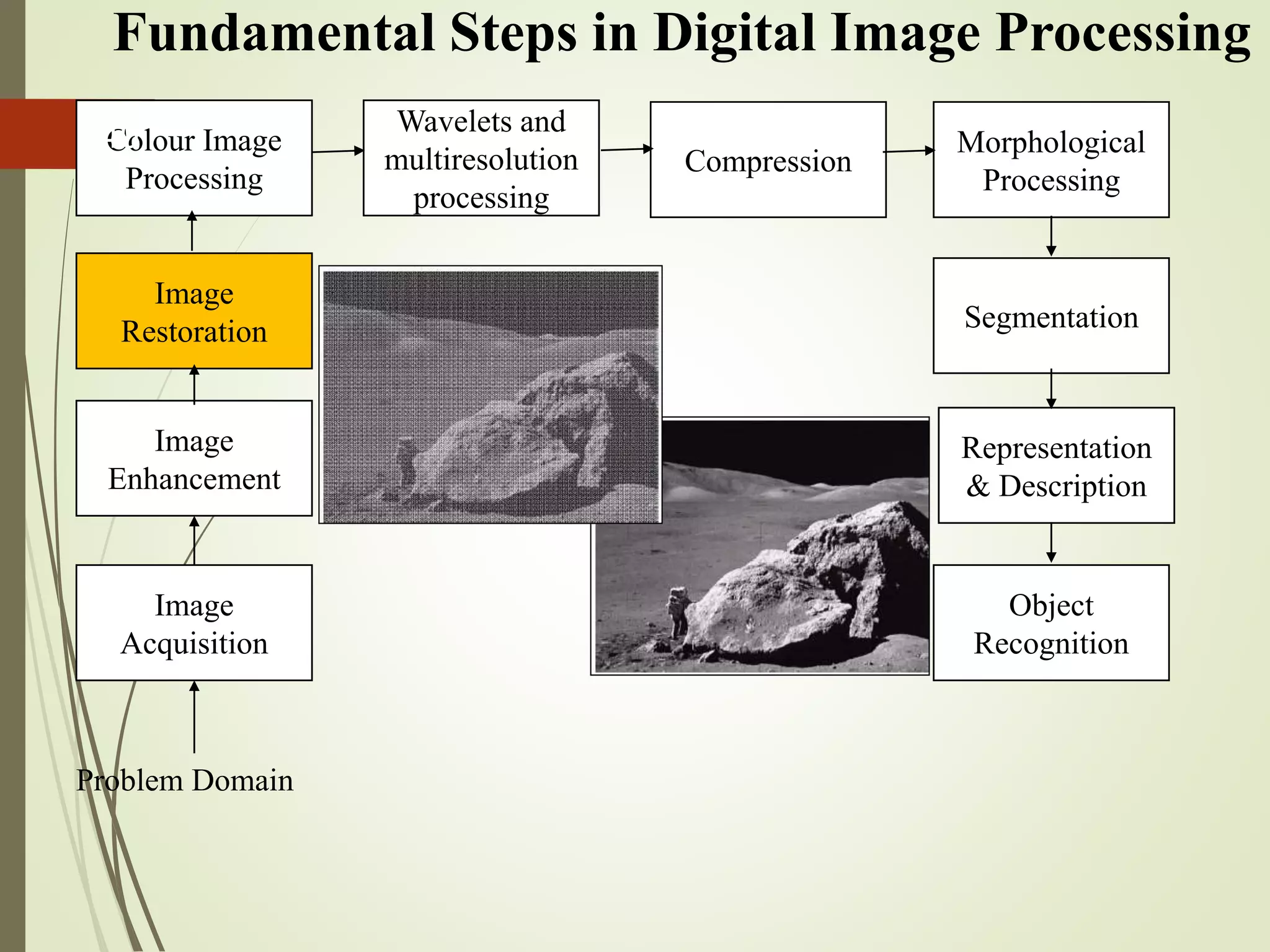 Fundamental Steps in Digital Image Processing

Colour Image Processing

Wavelets and multiresolution processing

Compression

Morphological Processing

Image Restoration

Segmentation

Image Enhancement

Representation & Description

Image Acquisition

Object Recognition

Problem Domain